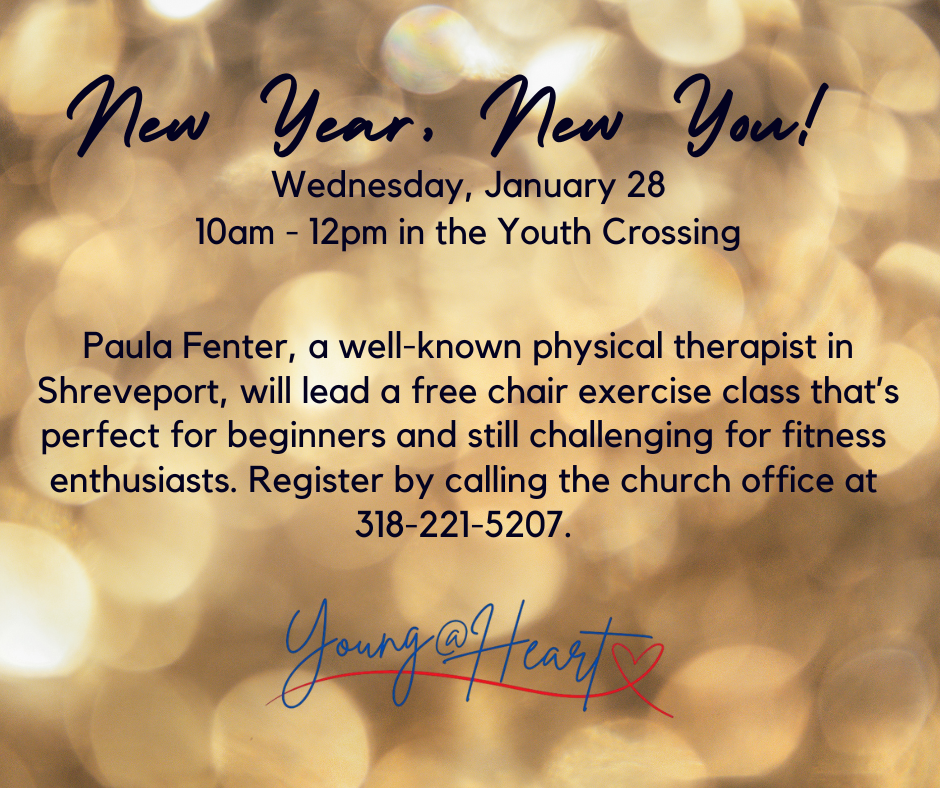 New Year, New You!
Wednesday, January 28
10am - 12pm in the Youth Crossing

Paula Fenter, a well-known physical therapist in Shreveport, will lead a free chair exercise class that's perfect for beginners and still challenging for fitness enthusiasts. Register by calling the church office at 318-221-5207.

Young@Heart